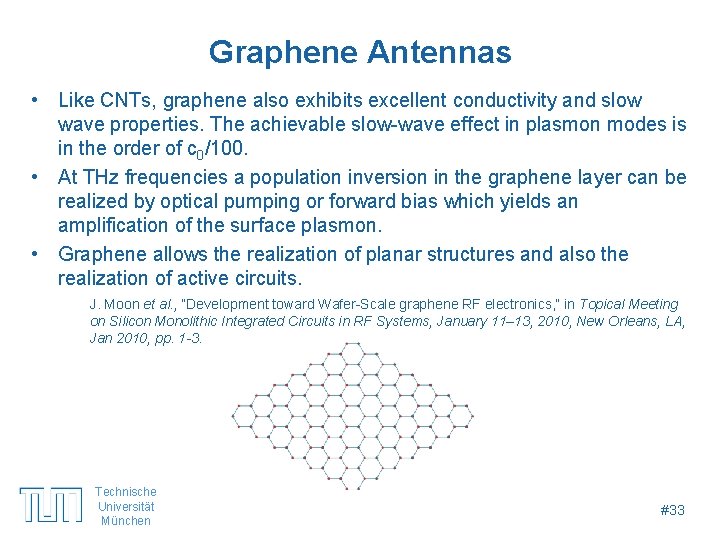 Graphene Antennas

• Like CNTs, graphene also exhibits excellent conductivity and slow wave properties. The achievable slow-wave effect in plasmon modes is in the order of $c_0/100$.

• At THz frequencies a population inversion in the graphene layer can be realized by optical pumping or forward bias which yields an amplification of the surface plasmon.

• Graphene allows the realization of planar structures and also the realization of active circuits.

J. Moon et al., "Development toward Wafer-Scale graphene RF electronics," in Topical Meeting on Silicon Monolithic Integrated Circuits in RF Systems, January 11–13, 2010, New Orleans, LA, Jan 2010, pp. 1-3.

TUM

Technische Universität München

#33